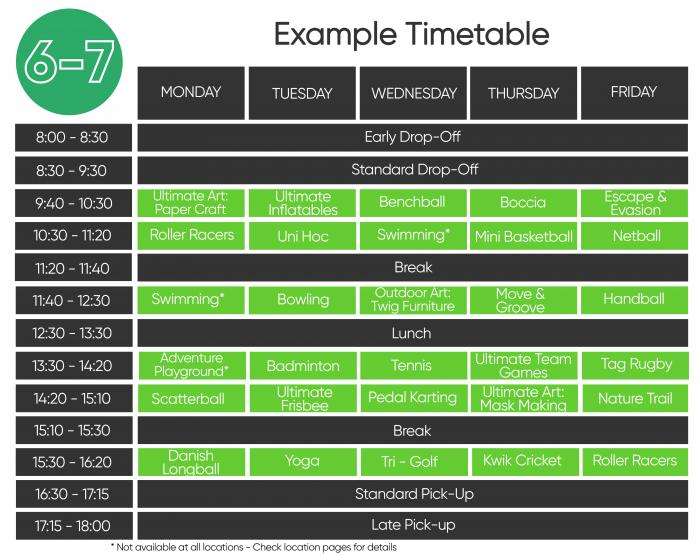 6-7

Example Timetable

| | MONDAY | TUESDAY | WEDNESDAY | THURSDAY | FRIDAY |
|---|---|---|---|---|---|
| 8:00 - 8:30 | Early Drop-Off | | | | |
| 8:30 - 9:30 | Standard Drop-Off | | | | |
| 9:40 - 10:30 | Ultimate Art: Paper Craft | Ultimate Inflatables | Benchball | Boccia | Escape & Evasion |
| 10:30 - 11:20 | Roller Racers | Uni Hoc | Swimming* | Mini Basketball | Netball |
| 11:20 - 11:40 | Break | | | | |
| 11:40 - 12:30 | Swimming* | Bowling | Outdoor Art: Twig Furniture | Move & Groove | Handball |
| 12:30 - 13:30 | Lunch | | | | |
| 13:30 - 14:20 | Adventure Playground* | Badminton | Tennis | Ultimate Team Games | Tag Rugby |
| 14:20 - 15:10 | Scatterball | Ultimate Frisbee | Pedal Karting | Ultimate Art: Mask Making | Nature Trail |
| 15:10 - 15:30 | Break | | | | |
| 15:30 - 16:20 | Danish Longball | Yoga | Tri - Golf | Kwik Cricket | Roller Racers |
| 16:30 - 17:15 | Standard Pick-Up | | | | |
| 17:15 - 18:00 | Late Pick-up | | | | |

* Not available at all locations - Check location pages for details